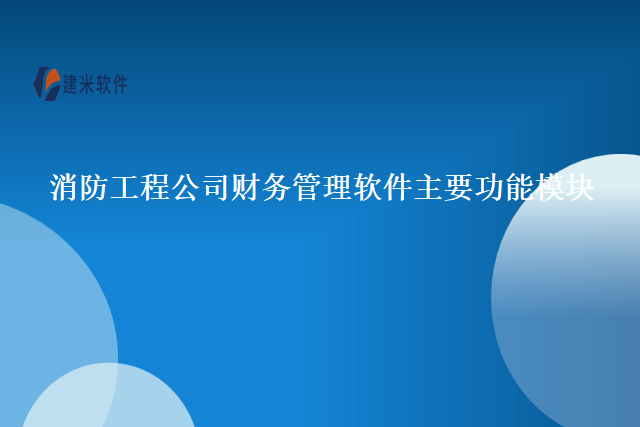 建米软件

消防工程公司财务管理软件主要功能模块